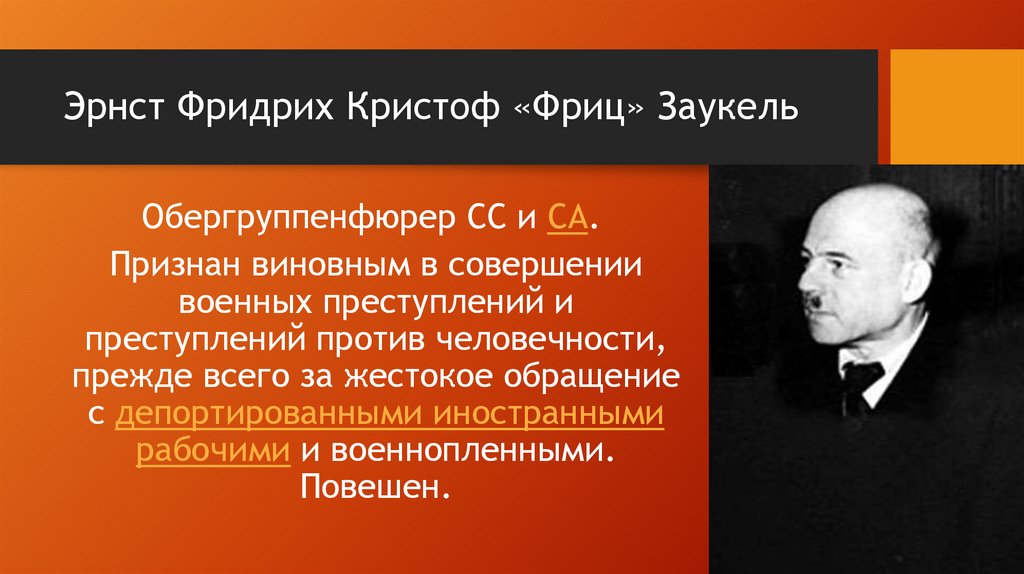 Эрнст Фридрих Кристоф «Фриц» Заукель

Обергруппенфюрер СС и СА.

Признан виновным в совершении военных преступлений и преступлений против человечности, прежде всего за жестокое обращение с депортированными иностранными рабочими и военнопленными. Повешен.